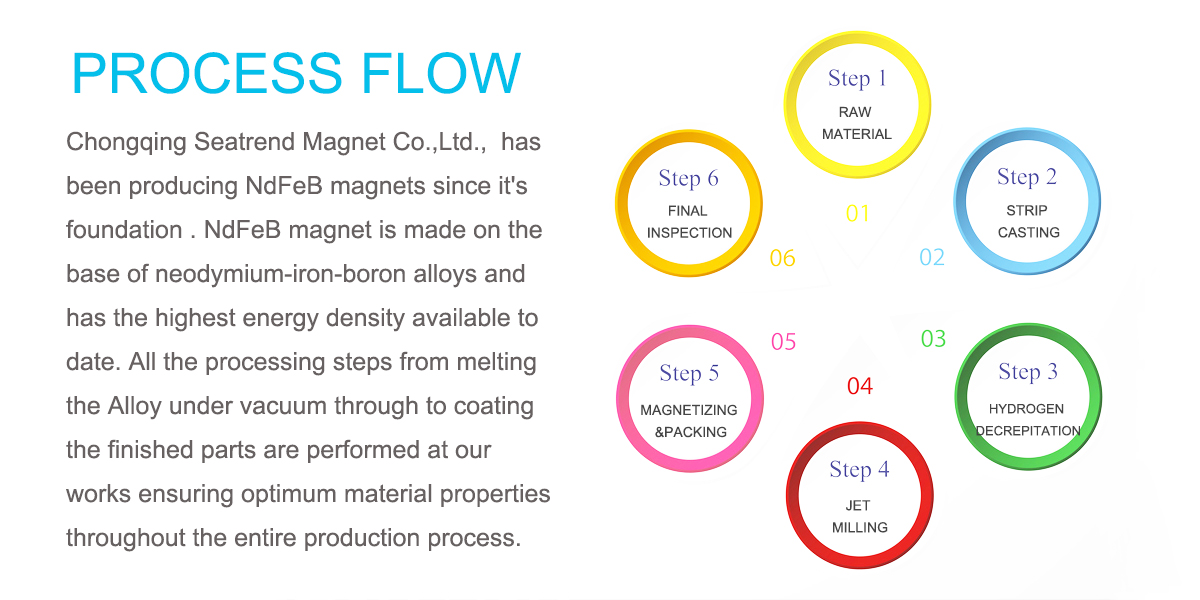 PROCESS FLOW

Chongqing Seatrend Magnet Co.,Ltd., has been producing NdFeB magnets since it's foundation . NdFeB magnet is made on the base of neodymium-iron-boron alloys and has the highest energy density available to date. All the processing steps from melting the Alloy under vacuum through to coating the finished parts are performed at our works ensuring optimum material properties throughout the entire production process.

Step 1
RAW MATERIAL
01

Step 2
STRIP CASTING
02

Step 3
HYDROGEN DECREPITATION
03

Step 4
JET MILLING
04

Step 5
MAGNETIZING &PACKING
05

Step 6
FINAL INSPECTION
06